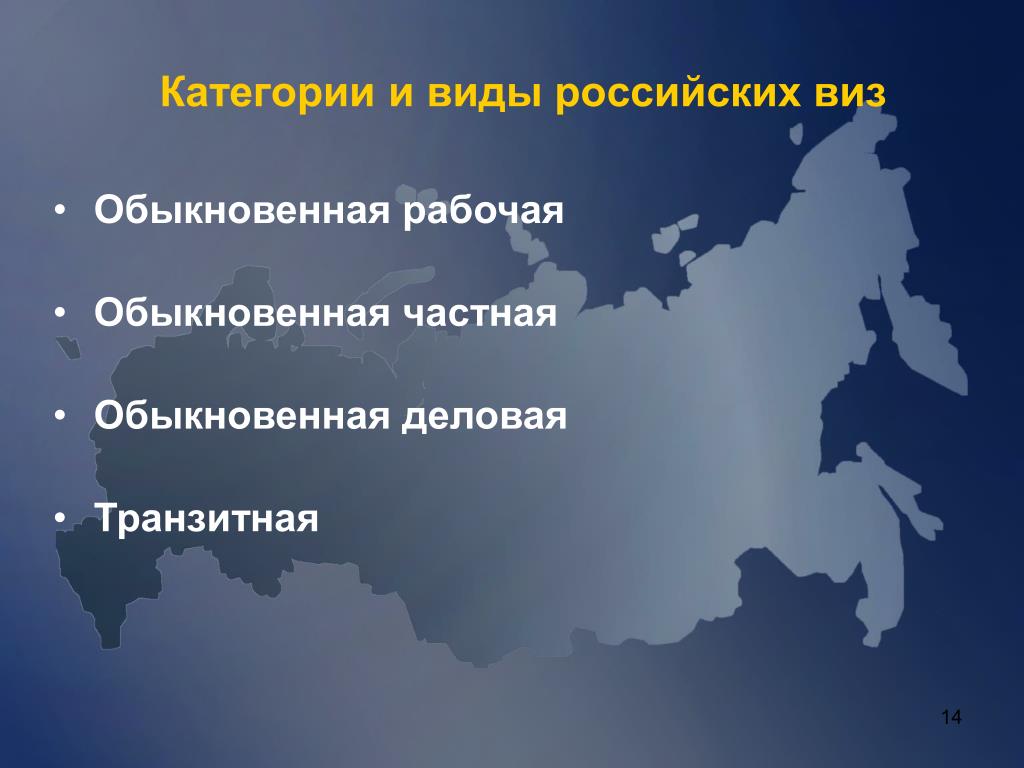 Категории и виды российских виз

• Обыкновенная рабочая

• Обыкновенная частная

• Обыкновенная деловая

• Транзитная

14